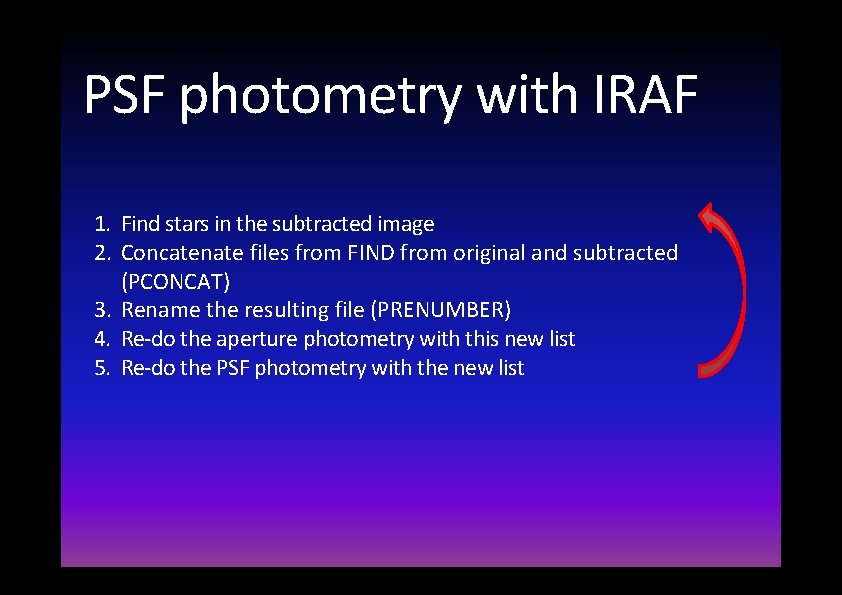 PSF photometry with IRAF

1. Find stars in the subtracted image
2. Concatenate files from FIND from original and subtracted (PCONCAT)
3. Rename the resulting file (PRENUMBER)
4. Re-do the aperture photometry with this new list
5. Re-do the PSF photometry with the new list